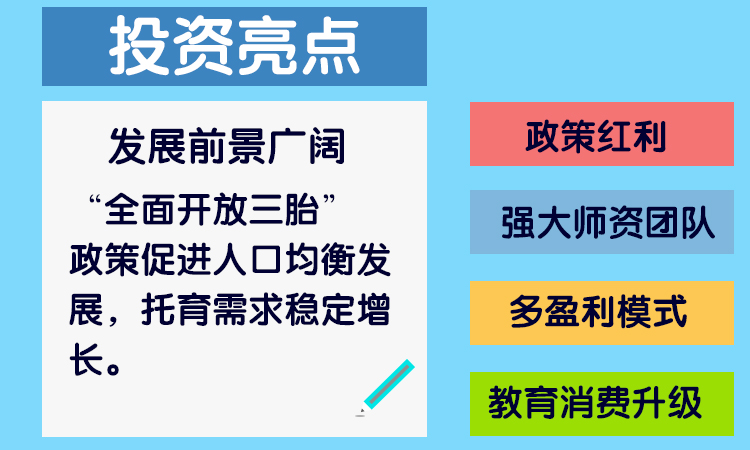 投资亮点

发展前景广阔

“全面开放三胎”政策促进人口均衡发展，托育需求稳定增长。

政策红利

强大师资团队

多盈利模式

教育消费升级